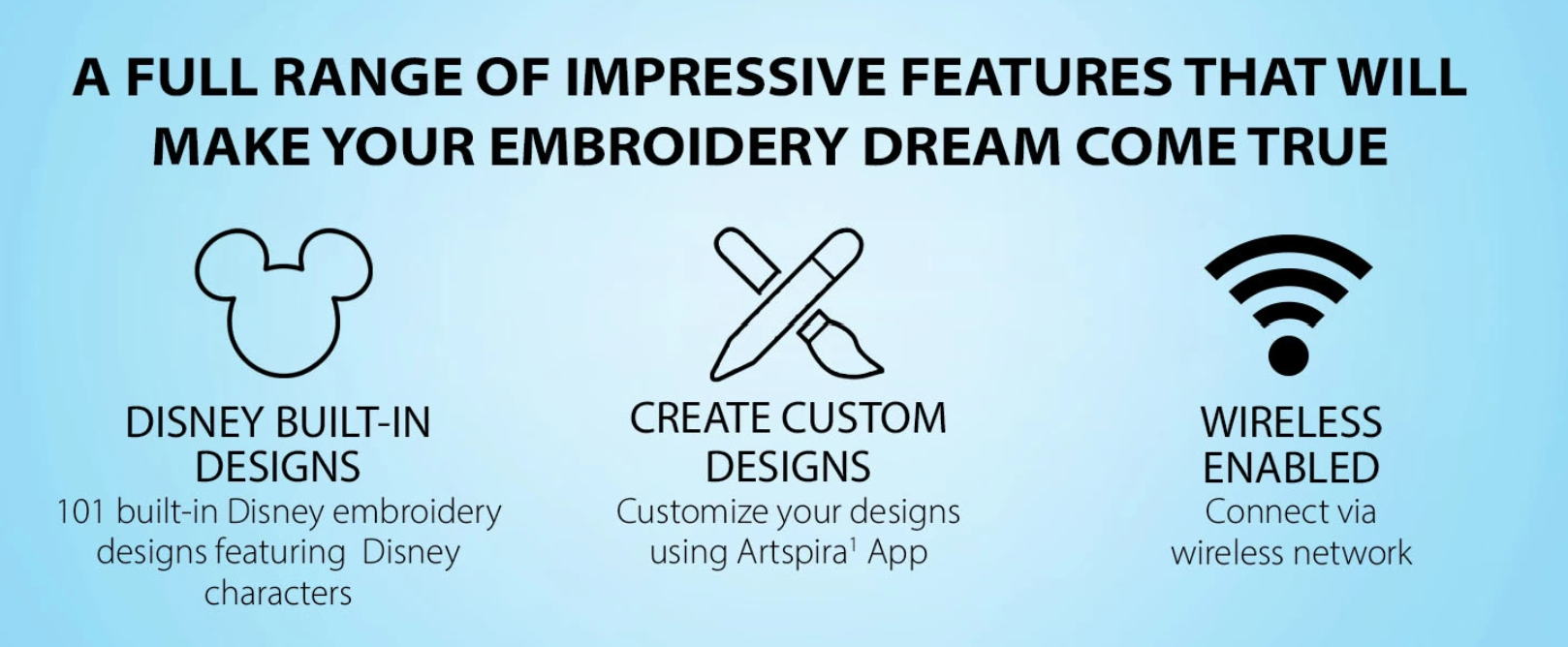 A FULL RANGE OF IMPRESSIVE FEATURES THAT WILL MAKE YOUR EMBROIDERY DREAM COME TRUE

DISNEY BUILT-IN DESIGNS
101 built-in Disney embroidery designs featuring Disney characters

CREATE CUSTOM DESIGNS
Customize your designs using Artspira$^1$ App

WIRELESS ENABLED
Connect via wireless network